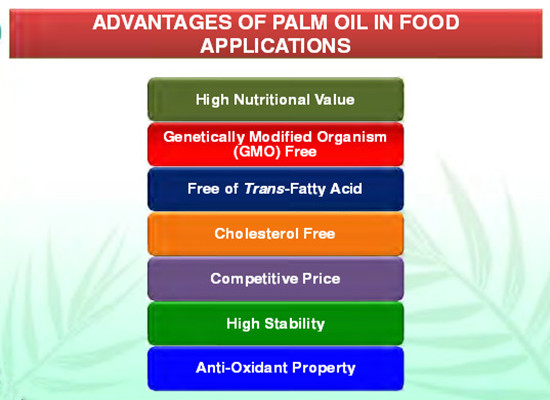 ADVANTAGES OF PALM OIL IN FOOD APPLICATIONS

High Nutritional Value

Genetically Modified Organism (GMO) Free

Free of Trans-Fatty Acid

Cholesterol Free

Competitive Price

High Stability

Anti-Oxidant Property